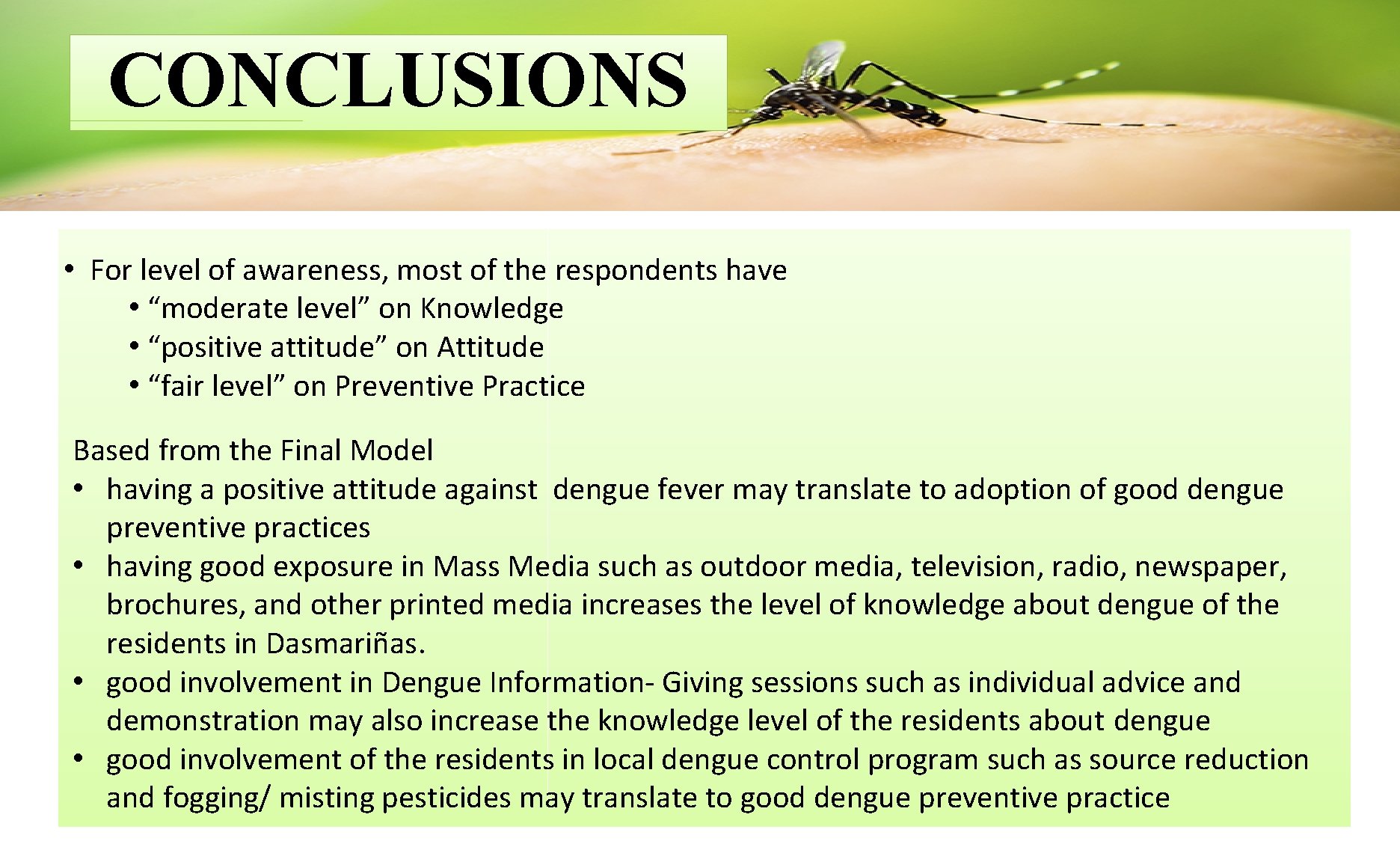 CONCLUSIONS

• For level of awareness, most of the respondents have
• “moderate level” on Knowledge
• “positive attitude” on Attitude
• “fair level” on Preventive Practice

Based from the Final Model
• having a positive attitude against  dengue fever may translate to adoption of good dengue preventive practices
• having good exposure in Mass Media such as outdoor media, television, radio, newspaper, brochures, and other printed media increases the level of knowledge about dengue of the residents in Dasmariñas.
• good involvement in Dengue Information- Giving sessions such as individual advice and demonstration may also increase the knowledge level of the residents about dengue
• good involvement of the residents in local dengue control program such as source reduction and fogging/ misting pesticides may translate to good dengue preventive practice